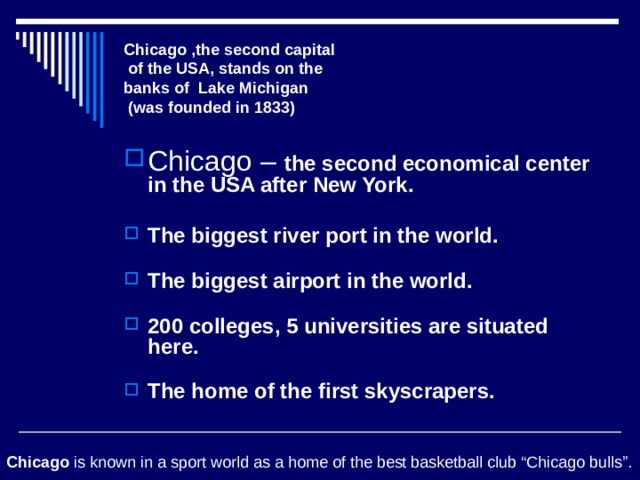 Chicago ,the second capital of the USA, stands on the banks of Lake Michigan (was founded in 1833)

Chicago – the second economical center in the USA after New York.

The biggest river port in the world.

The biggest airport in the world.

200 colleges, 5 universities are situated here.

The home of the first skyscrapers.

Chicago is known in a sport world as a home of the best basketball club “Chicago bulls”.